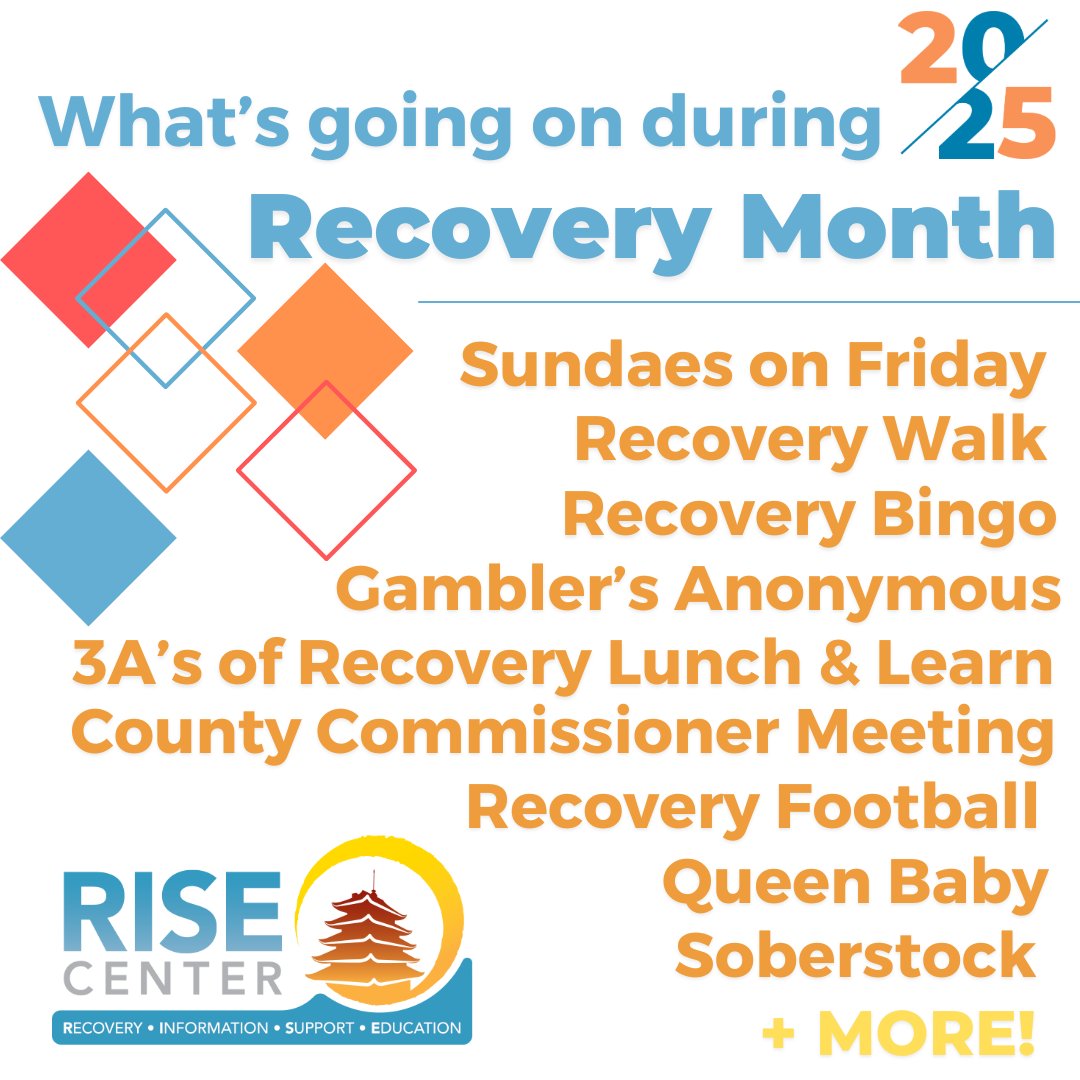 What's going on during 2025

Recovery Month

Sundaes on Friday
Recovery Walk
Recovery Bingo
Gambler's Anonymous
3A's of Recovery Lunch & Learn
County Commissioner Meeting
Recovery Football
Queen Baby
Soberstock
+ MORE!

RISE CENTER
RECOVERY • INFORMATION • SUPPORT • EDUCATION